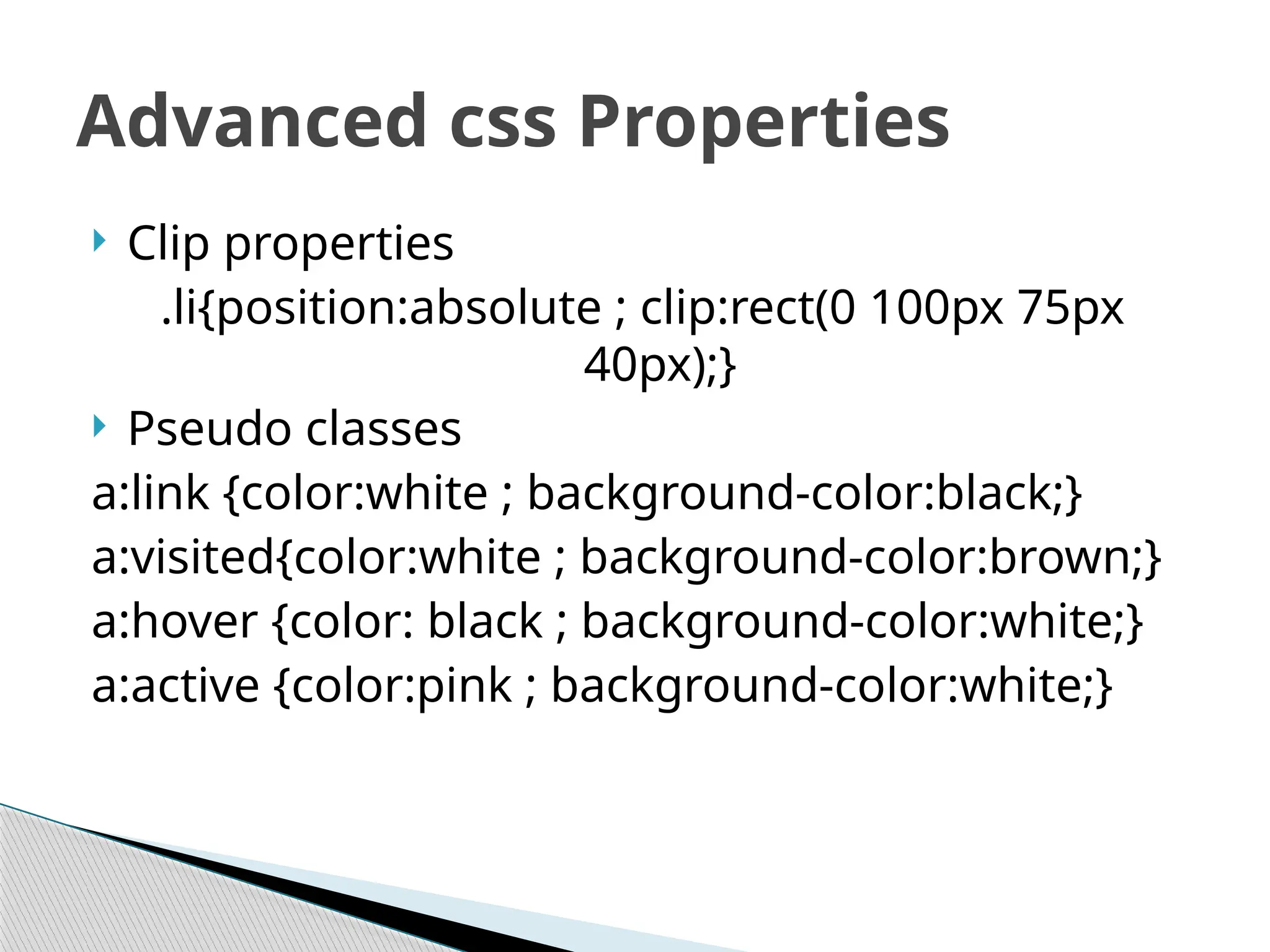 Advanced css Properties

Clip properties

.li{position:absolute ; clip:rect(0 100px 75px 40px);}

Pseudo classes

a:link {color:white ; background-color:black;}
a:visited{color:white ; background-color:brown;}
a:hover {color: black ; background-color:white;}
a:active {color:pink ; background-color:white;}